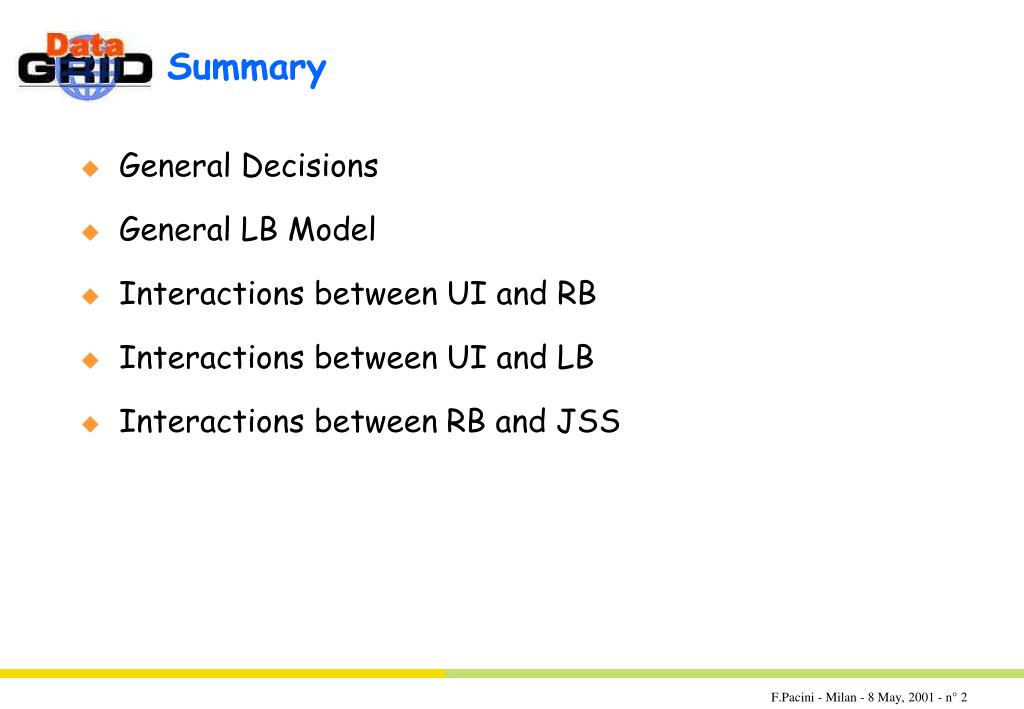 Data GRID

Summary

General Decisions

General LB Model

Interactions between UI and RB

Interactions between UI and LB

Interactions between RB and JSS

F.Pacini - Milan - 8 May, 2001 - n° 2